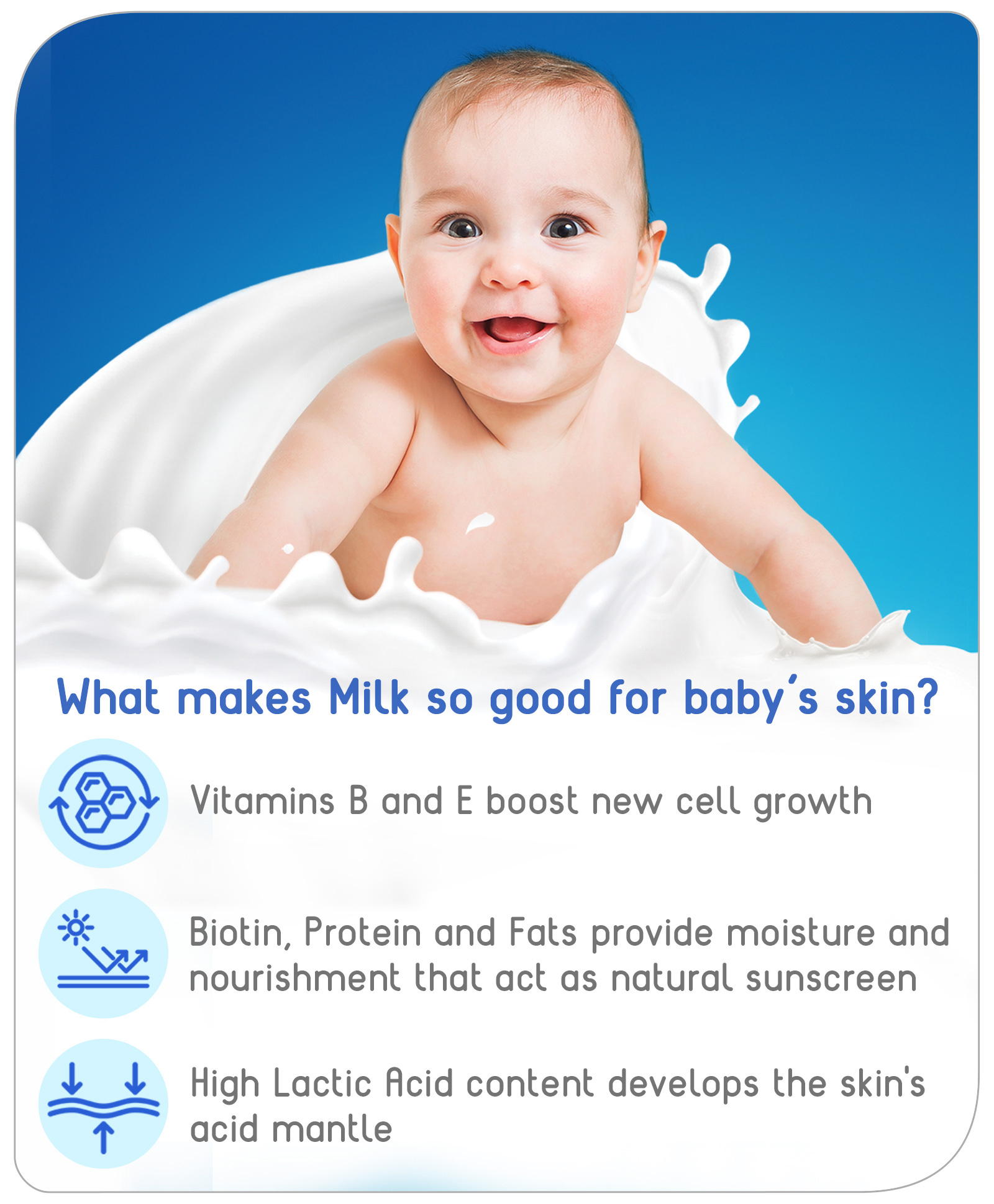 What makes Milk so good for baby's skin?

Vitamins B and E boost new cell growth

Biotin, Protein and Fats provide moisture and nourishment that act as natural sunscreen

High Lactic Acid content develops the skin's acid mantle